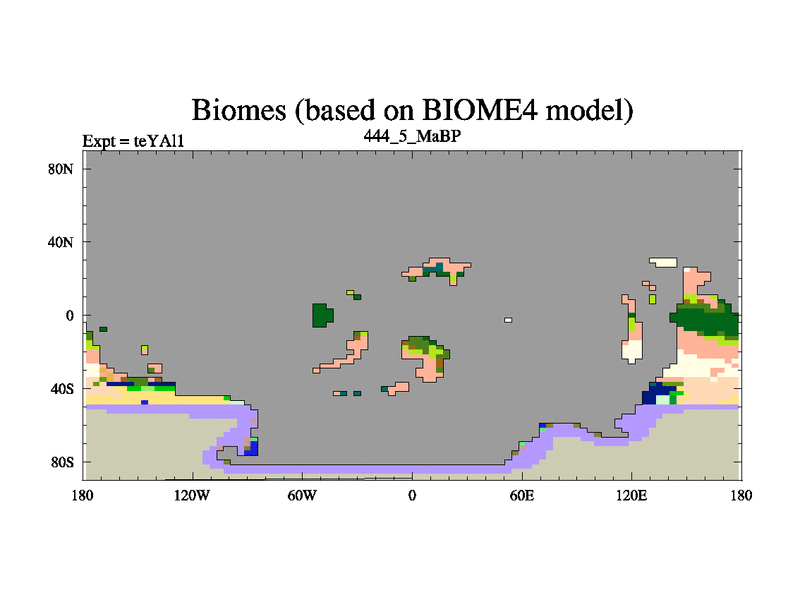 Biomes (based on BIOME4 model)

Expt = teYAl1

444_5_MaBP

80N
40N
0
40S
80S

180
120W
60W
0
60E
120E
180